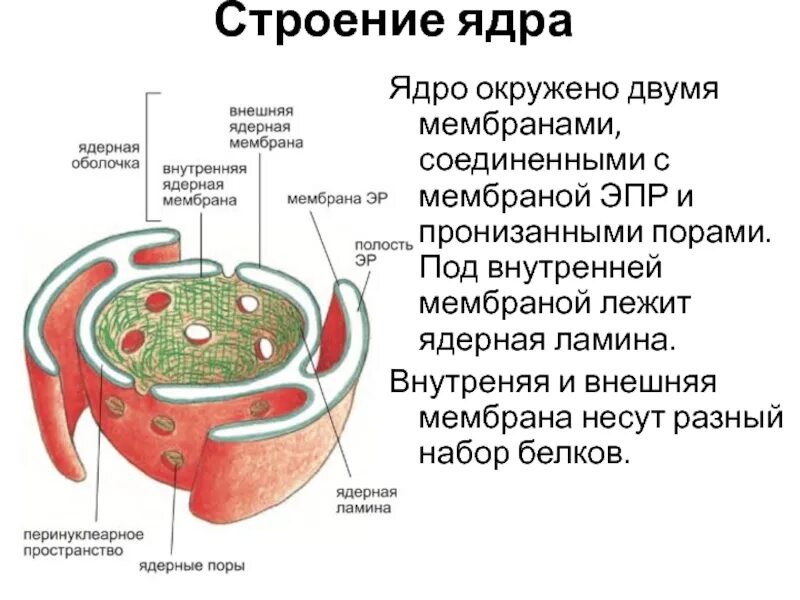 Строение ядра

ядерная оболочка

внешняя ядерная мембрана

внутренняя ядерная мембрана

мембрана ЭР

полость ЭР

ядерная ламина

перинуклеарное пространство

ядерные поры

Ядро окружено двумя мембранами, соединенными с мембраной ЭПР и пронизанными порами. Под внутренней мембраной лежит ядерная ламина.

Внутреняя и внешняя мембрана несут разный набор белков.